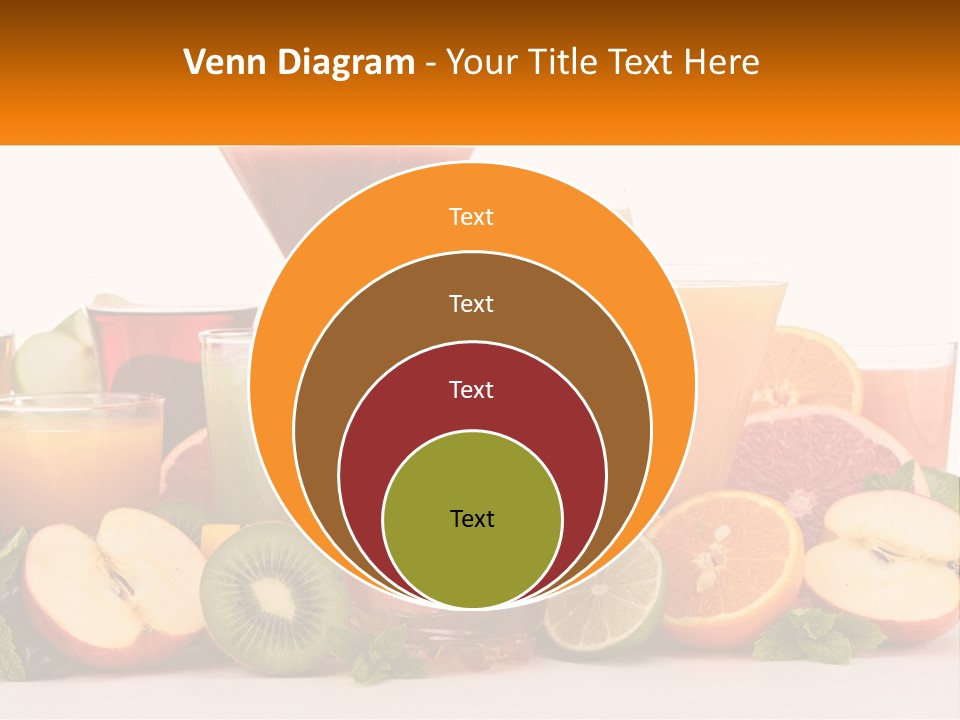 Venn Diagram - Your Title Text Here

Text

Text

Text

Text